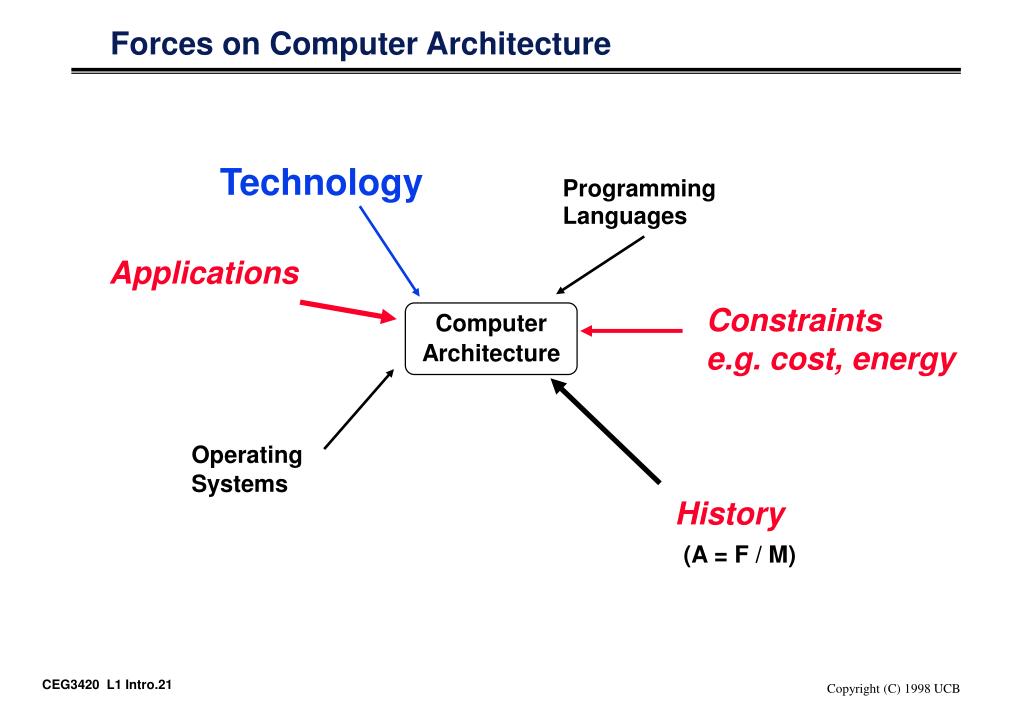 Forces on Computer Architecture

Technology

Programming Languages

Applications

Computer Architecture

Constraints
e.g. cost, energy

Operating Systems

History
(A = F / M)

CEG3420 L1 Intro.21

Copyright (C) 1998 UCB